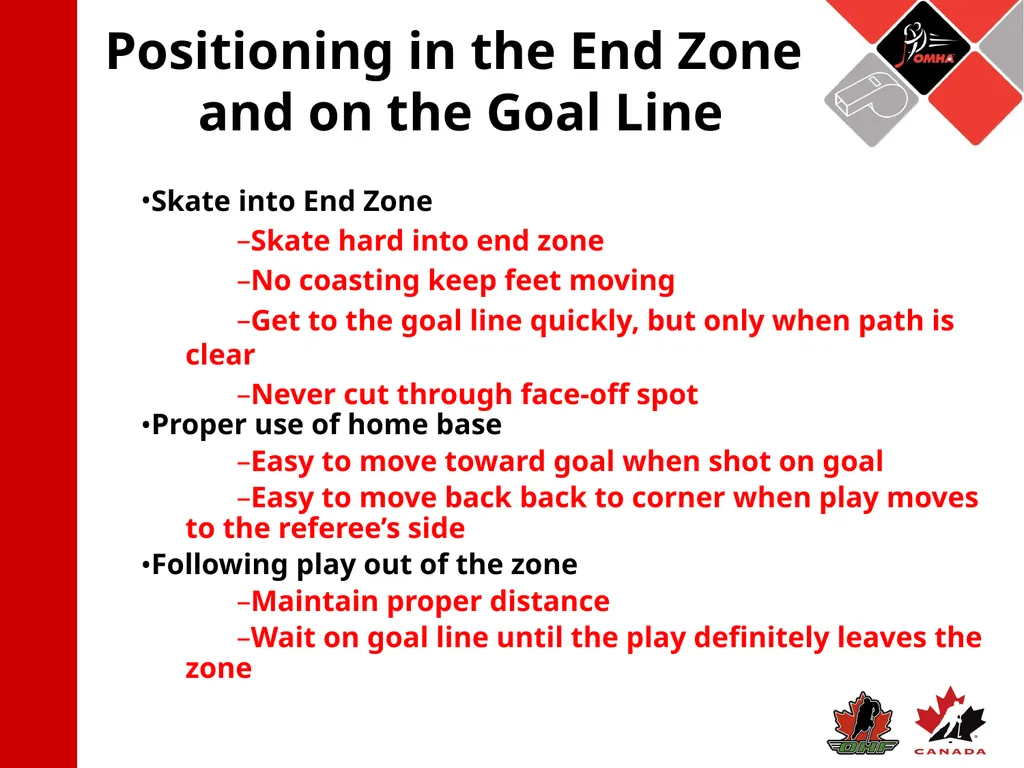 Positioning in the End Zone and on the Goal Line

OMHA

•Skate into End Zone

–Skate hard into end zone

–No coasting keep feet moving

–Get to the goal line quickly, but only when path is clear

–Never cut through face-off spot

•Proper use of home base

–Easy to move toward goal when shot on goal

–Easy to move back back to corner when play moves to the referee's side

•Following play out of the zone

–Maintain proper distance

–Wait on goal line until the play definitely leaves the zone

OHF

CANADA